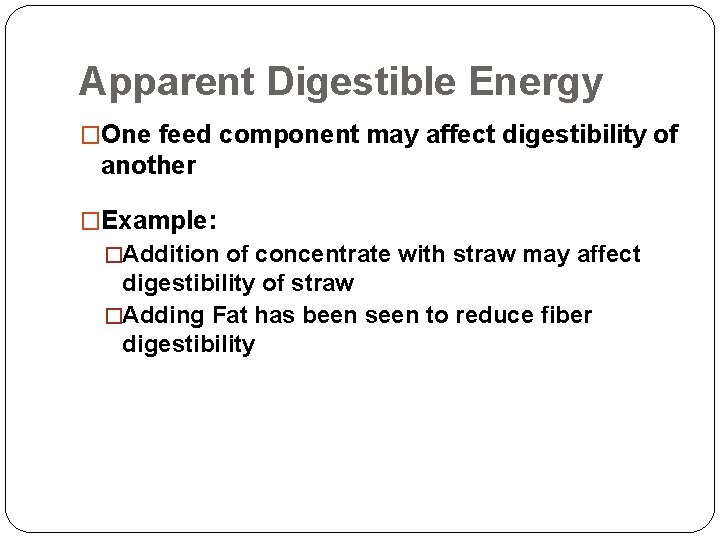 Apparent Digestible Energy

□One feed component may affect digestibility of another

□Example:

□Addition of concentrate with straw may affect digestibility of straw

□Adding Fat has been seen to reduce fiber digestibility